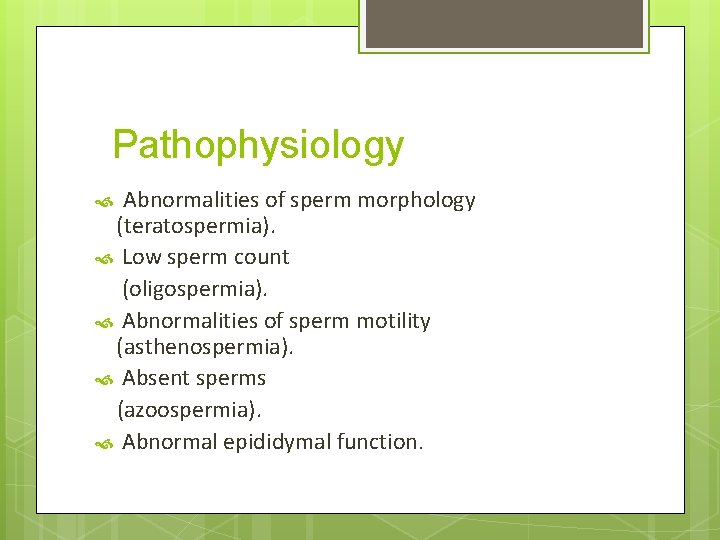 Pathophysiology

Abnormalities of sperm morphology (teratospermia).

Low sperm count (oligospermia).

Abnormalities of sperm motility (asthenospermia).

Absent sperms (azoospermia).

Abnormal epididymal function.